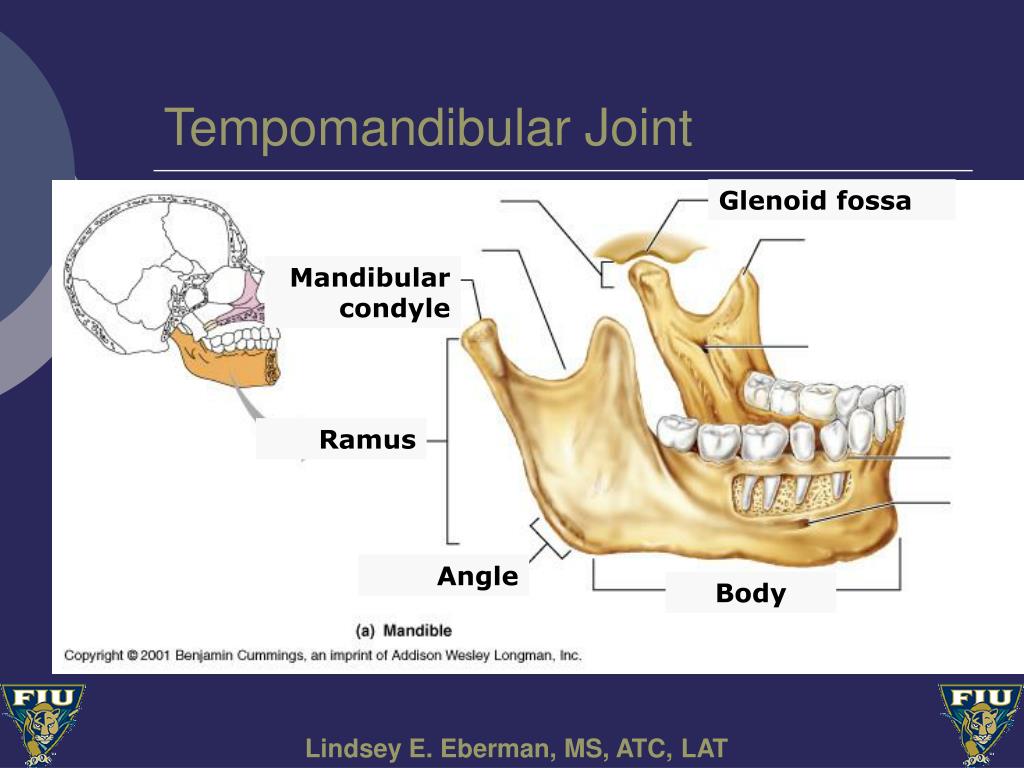 Tempomandibular Joint

Glenoid fossa

Mandibular condyle

Ramus

Angle

Body

(a) Mandible

Copyright © 2001 Benjamin Cummings, an imprint of Addison Wesley Longman, Inc.

FIU

FIU

Lindsey E. Eberman, MS, ATC, LAT